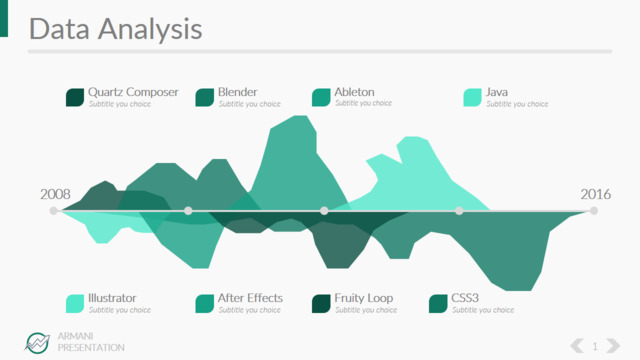 Data Analysis

Quartz Composer
Subtitle you choice

Blender
Subtitle you choice

Ableton
Subtitle you choice

Java
Subtitle you choice

2008

2016

Illustrator
Subtitle you choice

After Effects
Subtitle you choice

Fruity Loop
Subtitle you choice

CSS3
Subtitle you choice

ARMANI
PRESENTATION

1